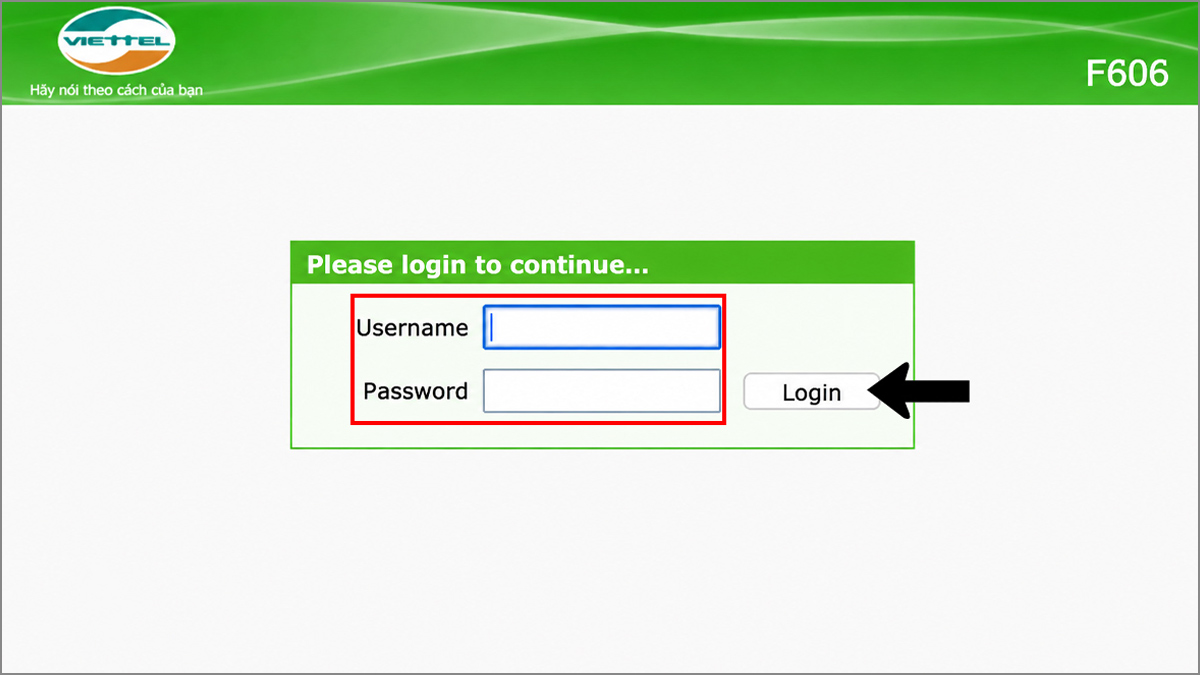 VIETTEL
Hãy nói theo cách của bạn

F606

Please login to continue...

Username

Password

Login